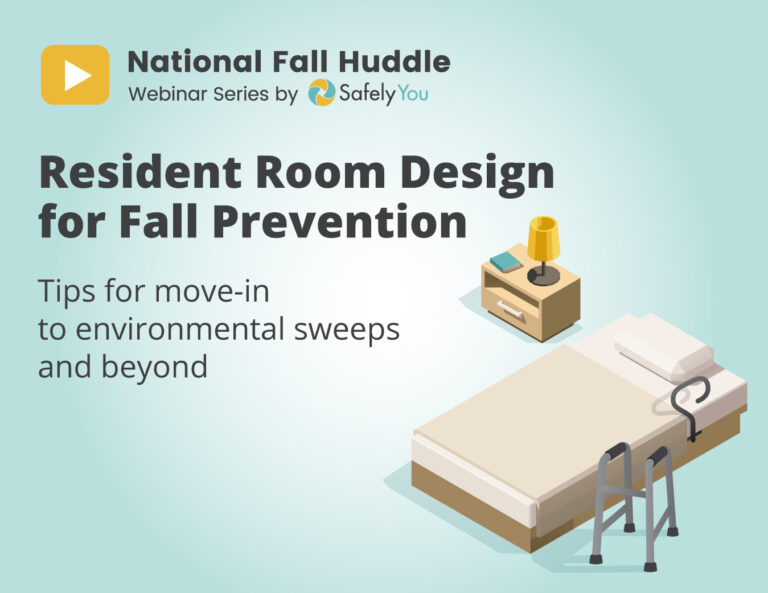 National Fall Huddle
Webinar Series by SafelyYou

Resident Room Design for Fall Prevention

Tips for move-in to environmental sweeps and beyond